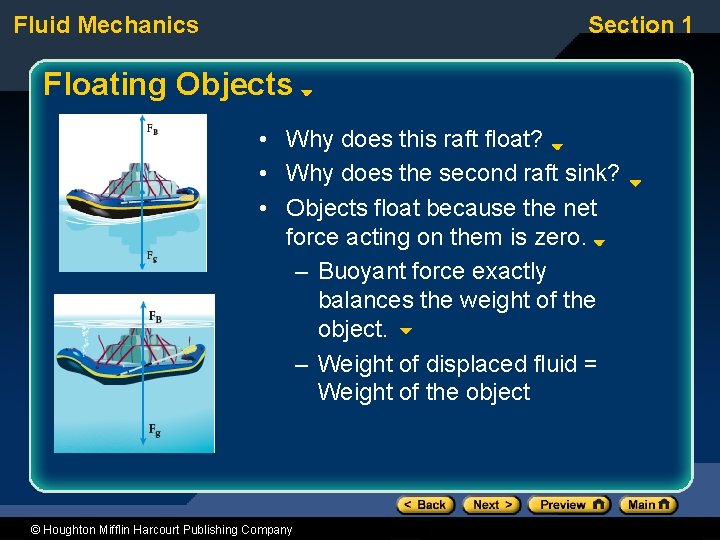 Fluid Mechanics

Section 1

Floating Objects

$F_B$

$F_g$

$F_B$

$F_g$

• Why does this raft float?

• Why does the second raft sink?

• Objects float because the net force acting on them is zero.

– Buoyant force exactly balances the weight of the object.

– Weight of displaced fluid = Weight of the object

< Back

Next >

Preview

Main

© Houghton Mifflin Harcourt Publishing Company